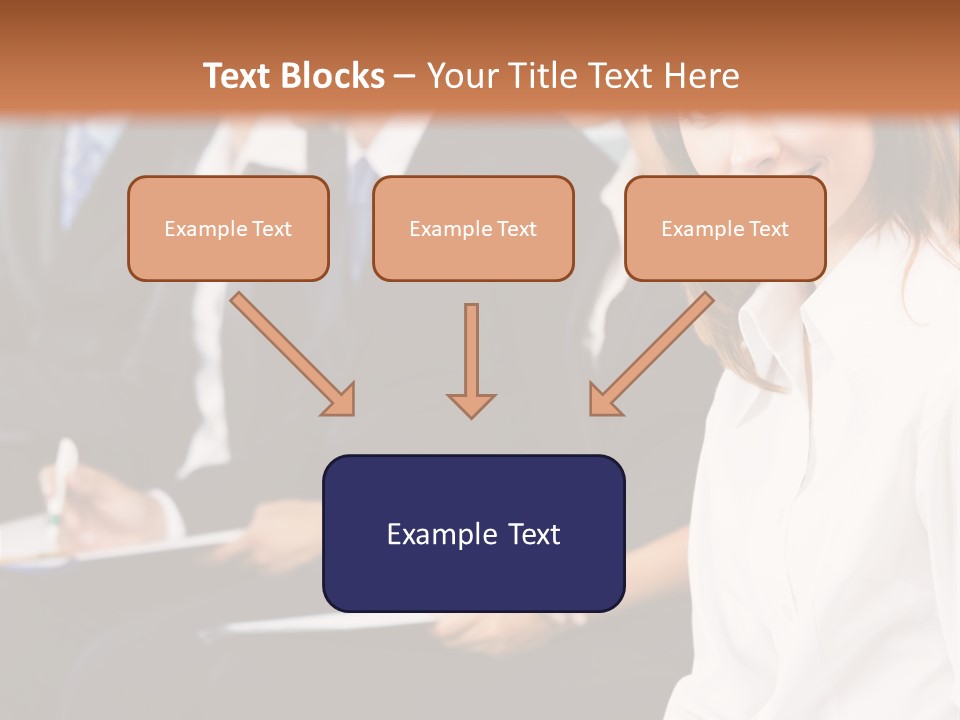 Text Blocks – Your Title Text Here

Example Text

Example Text

Example Text

Example Text